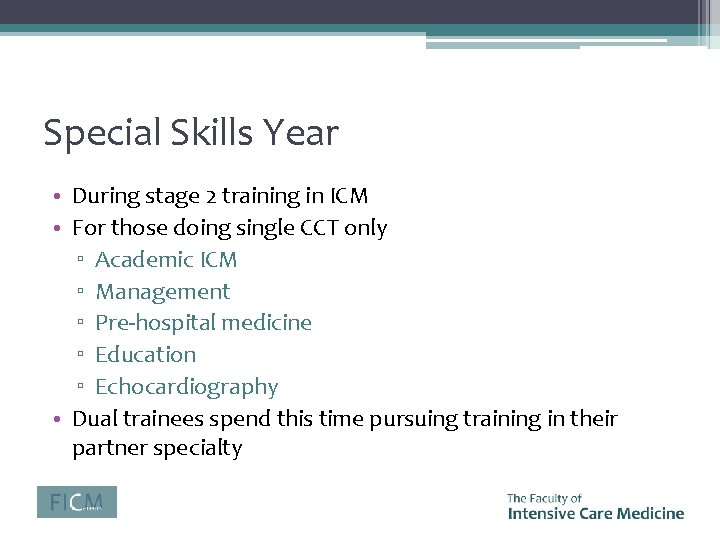 Special Skills Year

• During stage 2 training in ICM
• For those doing single CCT only
▫ Academic ICM
▫ Management
▫ Pre-hospital medicine
▫ Education
▫ Echocardiography
• Dual trainees spend this time pursuing training in their partner specialty

FICM

The Faculty of
Intensive Care Medicine